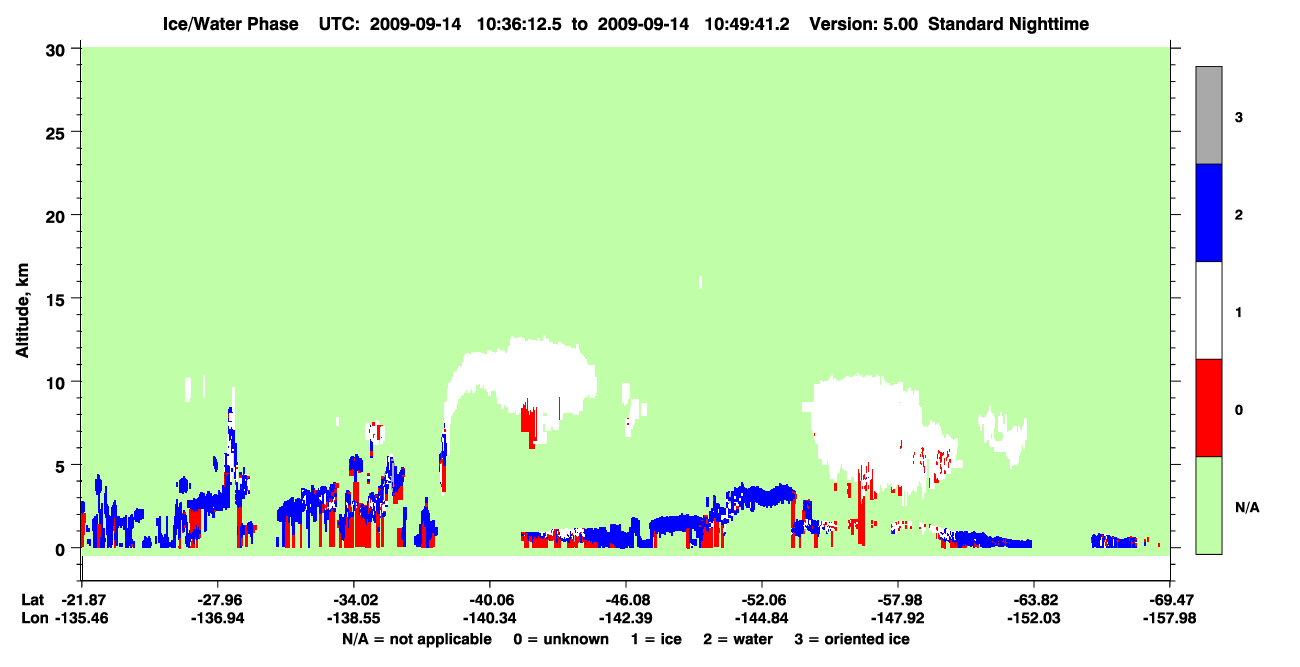 Ice/Water Phase UTC: 2009-09-14 10:36:12.5 to 2009-09-14 10:49:41.2 Version: 5.00 Standard Nighttime

Altitude, km

30
25
20
15
10
5
0

3
2
1
0
N/A

Lat -21.87 -27.96 -34.02 -40.06 -46.08 -52.06 -57.98 -63.82 -69.47
Lon -135.46 -136.94 -138.55 -140.34 -142.39 -144.84 -147.92 -152.03 -157.98

N/A = not applicable 0 = unknown 1 = ice 2 = water 3 = oriented ice